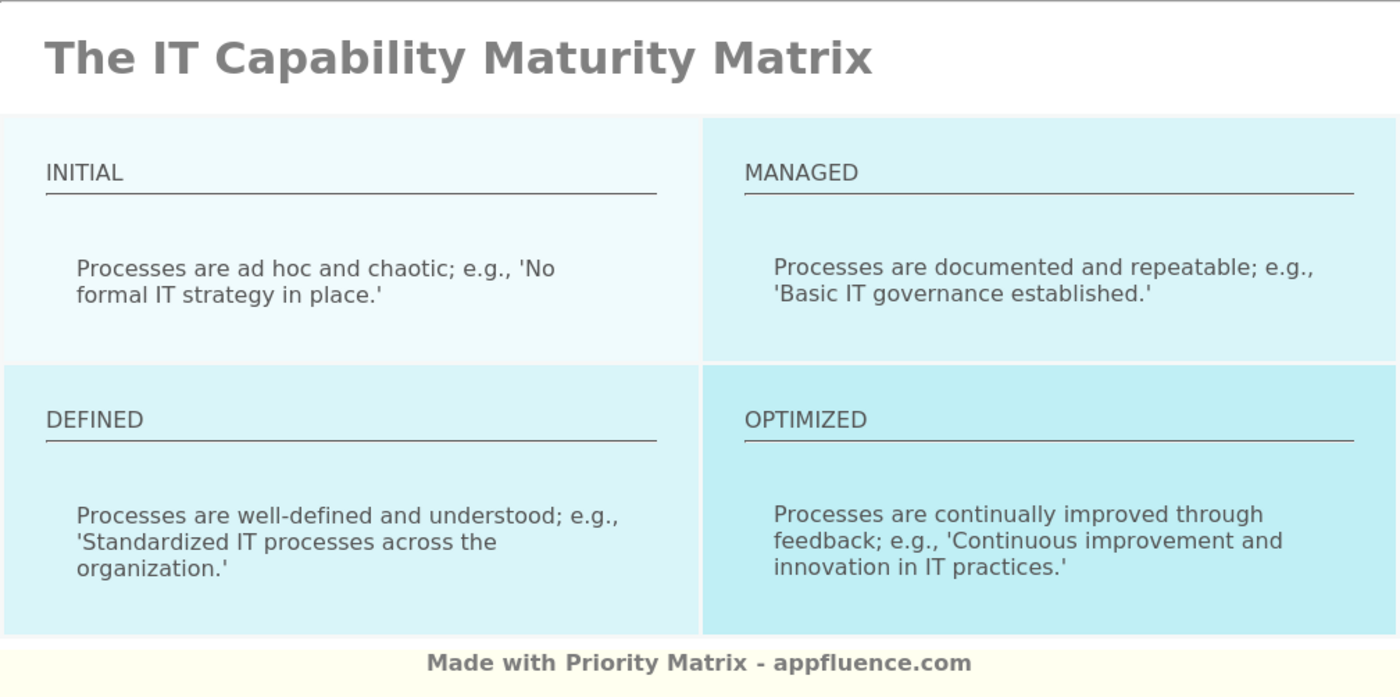 The IT Capability Maturity Matrix

INITIAL

Processes are ad hoc and chaotic; e.g., 'No formal IT strategy in place.'

MANAGED

Processes are documented and repeatable; e.g., 'Basic IT governance established.'

DEFINED

Processes are well-defined and understood; e.g., 'Standardized IT processes across the organization.'

OPTIMIZED

Processes are continually improved through feedback; e.g., 'Continuous improvement and innovation in IT practices.'

Made with Priority Matrix - appfluence.com